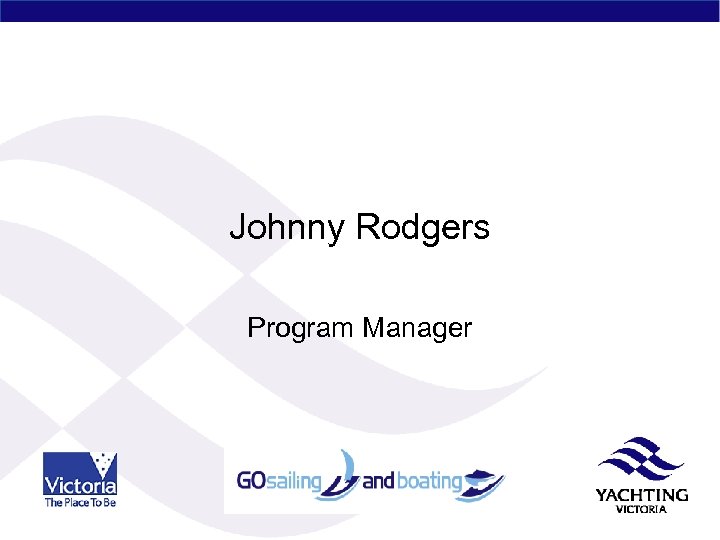 Johnny Rodgers

Program Manager

Victoria
The Place To Be

GOsailing and boating

YACHTING
VICTORIA